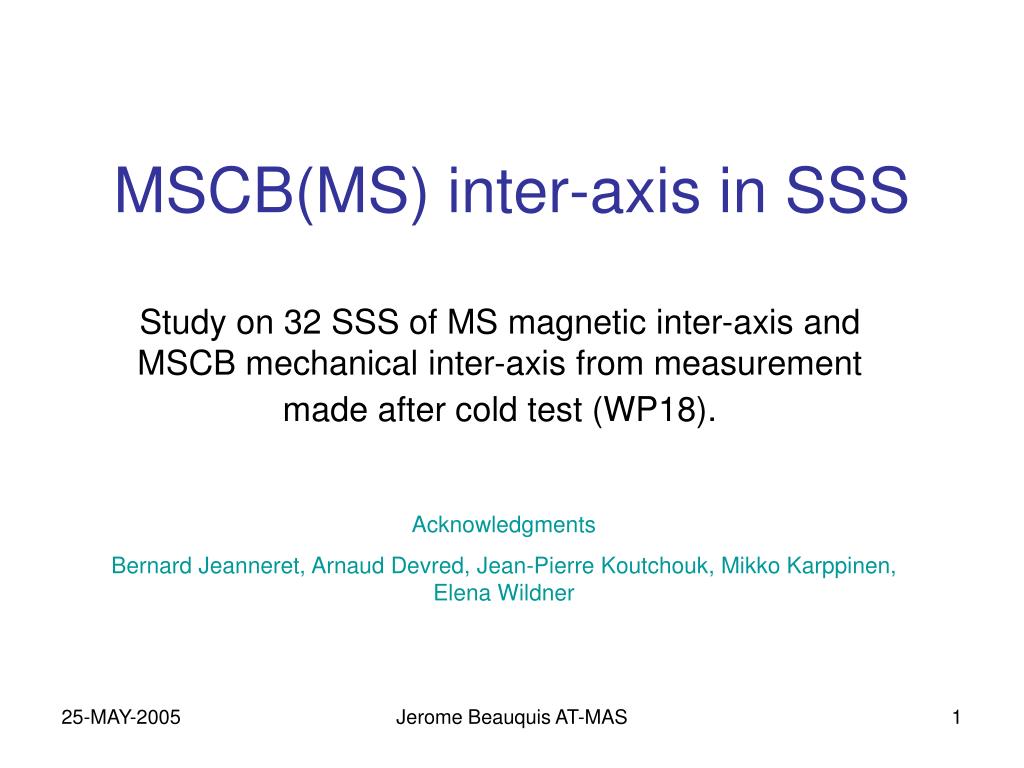 MSCB(MS) inter-axis in SSS

Study on 32 SSS of MS magnetic inter-axis and MSCB mechanical inter-axis from measurement made after cold test (WP18).

Acknowledgments

Bernard Jeanneret, Arnaud Devred, Jean-Pierre Koutchouk, Mikko Karppinen, Elena Wildner

25-MAY-2005

Jerome Beauquis AT-MAS

1